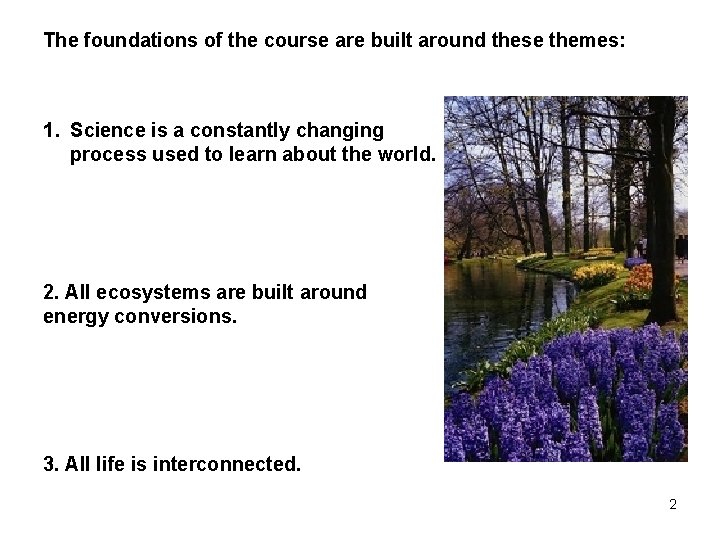 The foundations of the course are built around these themes:

1. Science is a constantly changing process used to learn about the world.

2. All ecosystems are built around energy conversions.

3. All life is interconnected.

2